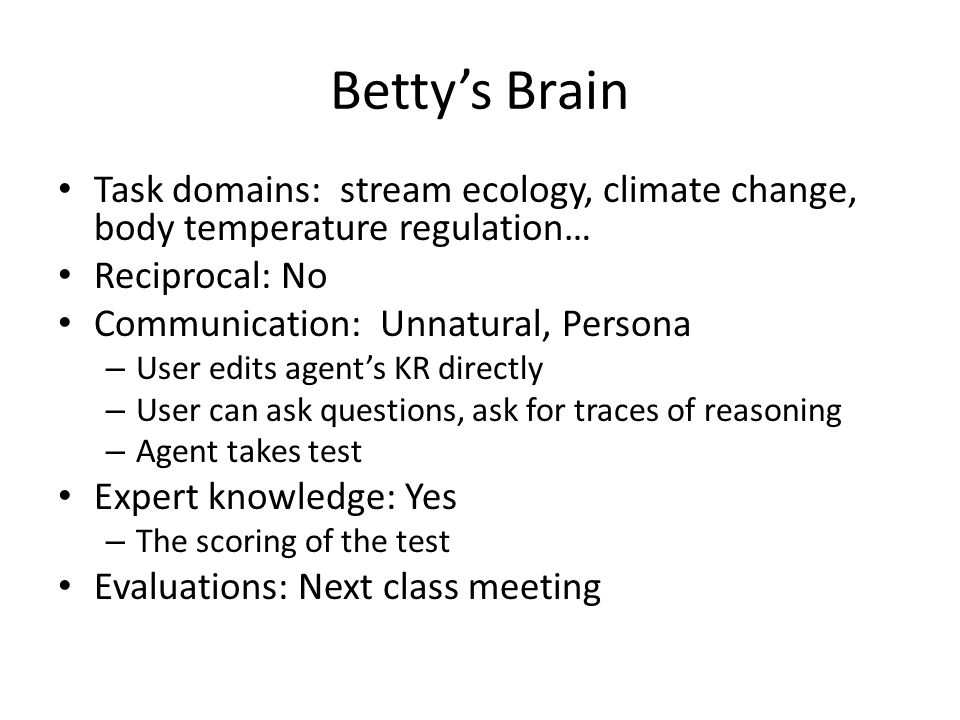 Betty’s Brain

• Task domains:  stream ecology, climate change, body temperature regulation…
• Reciprocal: No
• Communication:  Unnatural, Persona
  – User edits agent’s KR directly
  – User can ask questions, ask for traces of reasoning
  – Agent takes test
• Expert knowledge: Yes
  – The scoring of the test
• Evaluations: Next class meeting